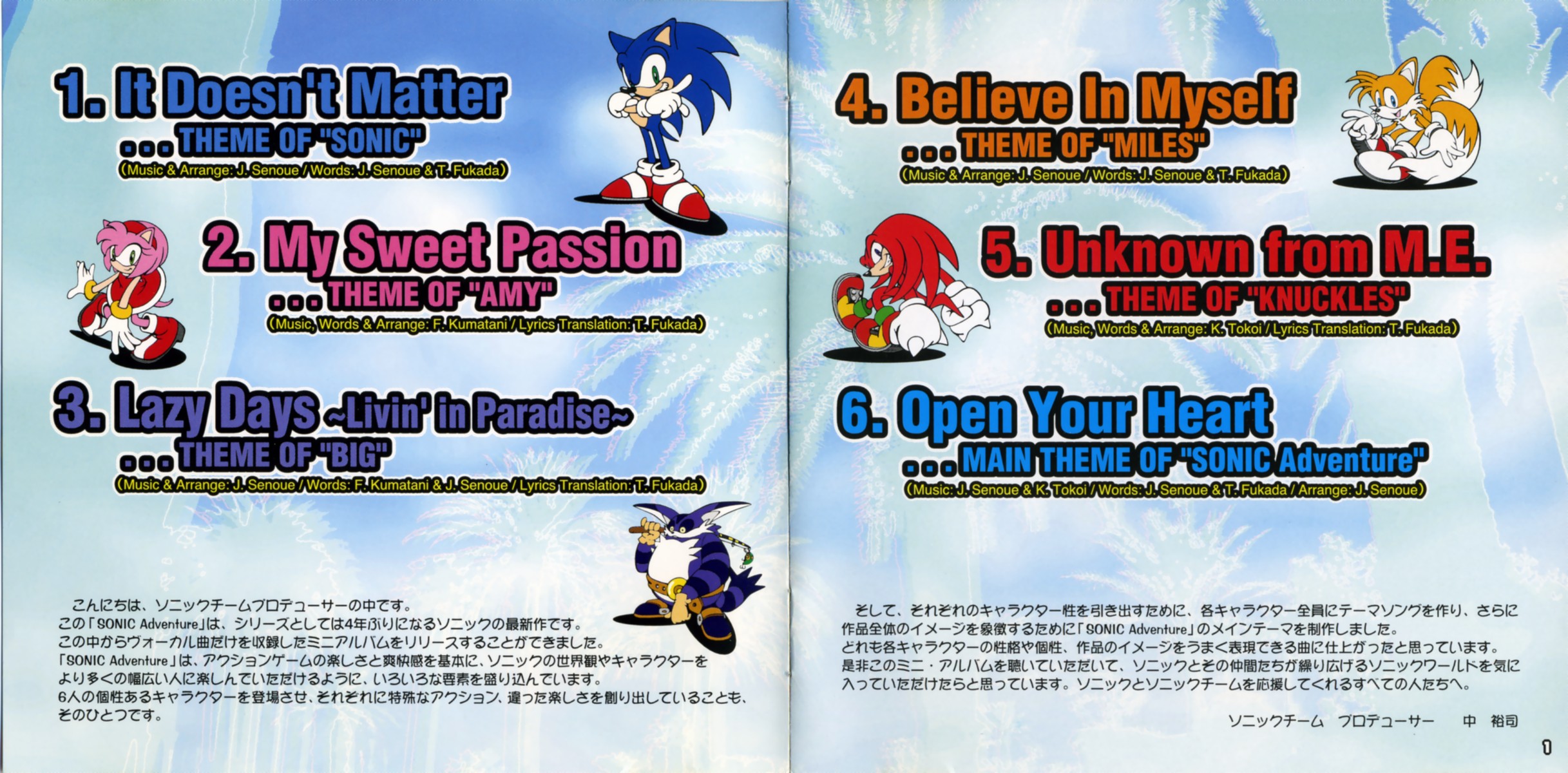 1. It Doesn't Matter
...THEME OF "SONIC"
(Music & Arrange: J. Senoue / Words: J. Senoue & T. Fukada)

2. My Sweet Passion
...THEME OF "AMY"
(Music, Words & Arrange: F. Kumatani / Lyrics Translation: T. Fukada)

3. Lazy Days ~Livin' in Paradise~
...THEME OF "BIG"
(Music & Arrange: J. Senoue / Words: F. Kumatani & J. Senoue / Lyrics Translation: T. Fukada)

こんにちは、ソニックチームプロデューサーの中です。
この「SONIC Adventure」は、シリーズとしては4年ぶりになるソニックの最新作です。
この中からヴォーカル曲だけを収録したミニアルバムをリリースすることができました。
「SONIC Adventure」は、アクションゲームの楽しさと爽快感を基本に、ソニックの世界観やキャラクターをより多くの幅広い人に楽しんでいただけるように、いろいろな要素を盛り込んでいます。
6人の個性あるキャラクターを登場させ、それぞれに特殊なアクション、違った楽しさを創り出していることも、そのひとつです。

4. Believe In Myself
...THEME OF "MILES"
(Music & Arrange: J. Senoue / Words: J. Senoue & T. Fukada)

5. Unknown from M.E.
...THEME OF "KNUCKLES"
(Music, Words & Arrange: K. Tokoi / Lyrics Translation: T. Fukada)

6. Open Your Heart
...MAIN THEME OF "SONIC Adventure"
(Music: J. Senoue & K. Tokoi / Words: J. Senoue & T. Fukada / Arrange: J. Senoue)

そして、それぞれのキャラクター性を引き出すために、各キャラクター全員にテーマソングを作り、さらに作品全体のイメージを象徴するために「SONIC Adventure」のメインテーマを制作しました。
どれも各キャラクターの性格や個性、作品のイメージをうまく表現できる曲に仕上がったと思っています。
是非このミニ・アルバムを聴いていただいて、ソニックとその仲間たちが繰り広げるソニックワールドを気に入っていただけたらと思っています。ソニックとソニックチームを応援してくれるすべての人たちへ。

ソニックチーム　プロデューサー　　中　裕司

1